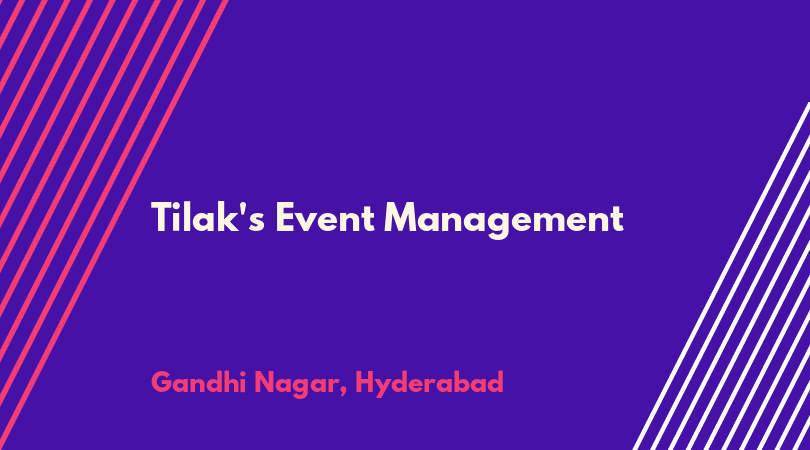 Tilak's Event Management

Gandhi Nagar, Hyderabad